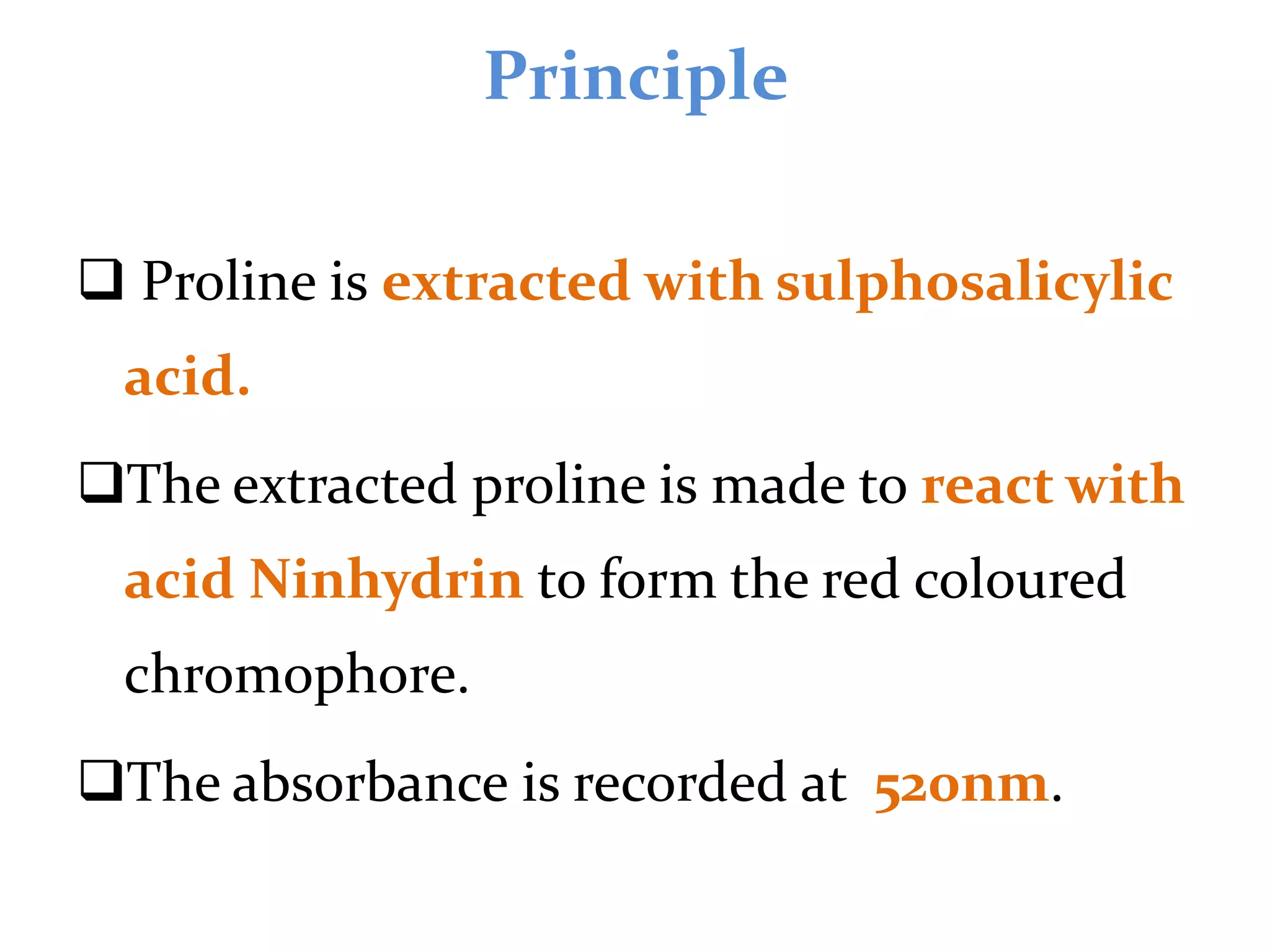 Principle

❑ Proline is extracted with sulphosalicylic acid.

❑The extracted proline is made to react with acid Ninhydrin to form the red coloured chromophore.

❑The absorbance is recorded at 520nm.